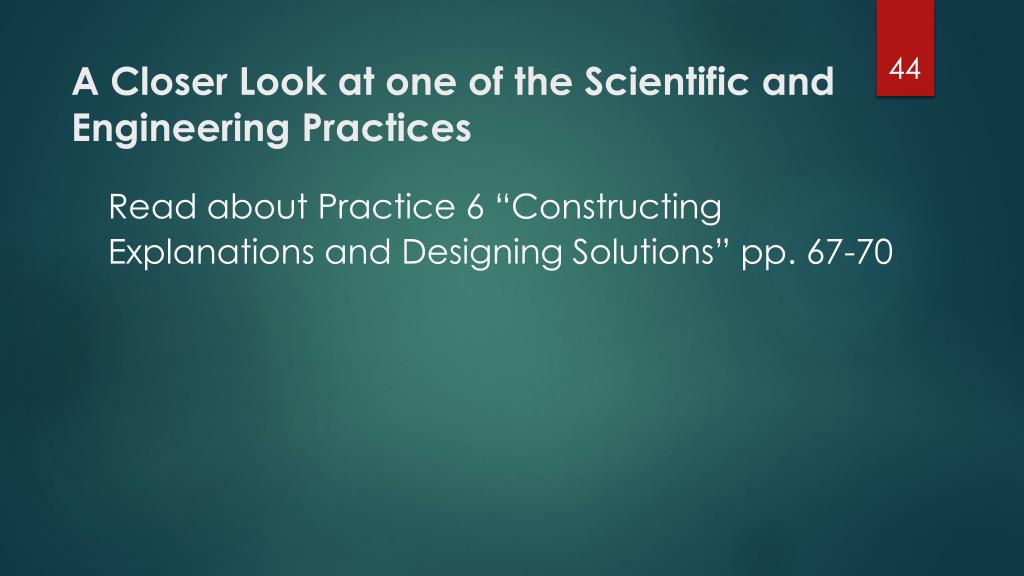 A Closer Look at one of the Scientific and Engineering Practices

44

Read about Practice 6 “Constructing Explanations and Designing Solutions” pp. 67-70